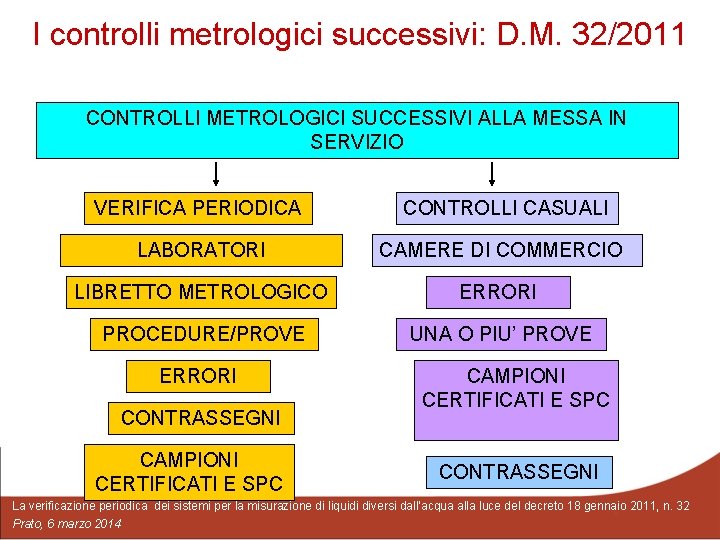 I controlli metrologici successivi: D.M. 32/2011

CONTROLLI METROLOGICI SUCCESSIVI ALLA MESSA IN SERVIZIO

VERIFICA PERIODICA

LABORATORI

LIBRETTO METROLOGICO

PROCEDURE/PROVE

ERRORI

CONTRASSEGNI

CAMPIONI CERTIFICATI E SPC

CONTROLLI CASUALI

CAMERE DI COMMERCIO

ERRORI

UNA O PIU' PROVE

CAMPIONI CERTIFICATI E SPC

CONTRASSEGNI

La verificazione periodica dei sistemi per la misurazione di liquidi diversi dall'acqua alla luce del decreto 18 gennaio 2011, n. 32

Prato, 6 marzo 2014